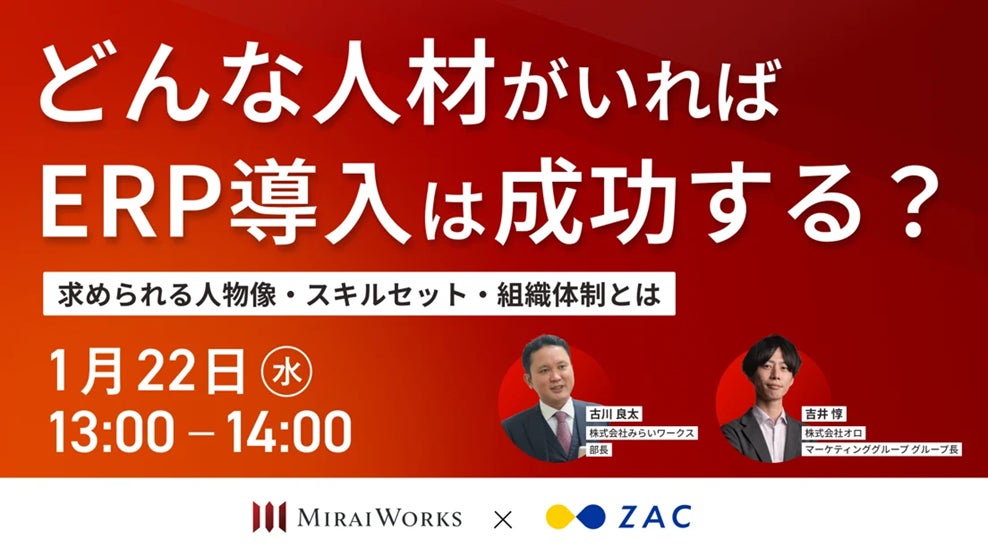 どんな人材がいれば
ERP導入は成功する？

求められる人物像・スキルセット・組織体制とは

1月22日 水
13:00 – 14:00

古川 良太
株式会社みらいワークス
部長

吉井 惇
株式会社オロ
マーケティンググループ グループ長

MIRAIWORKS × ZAC